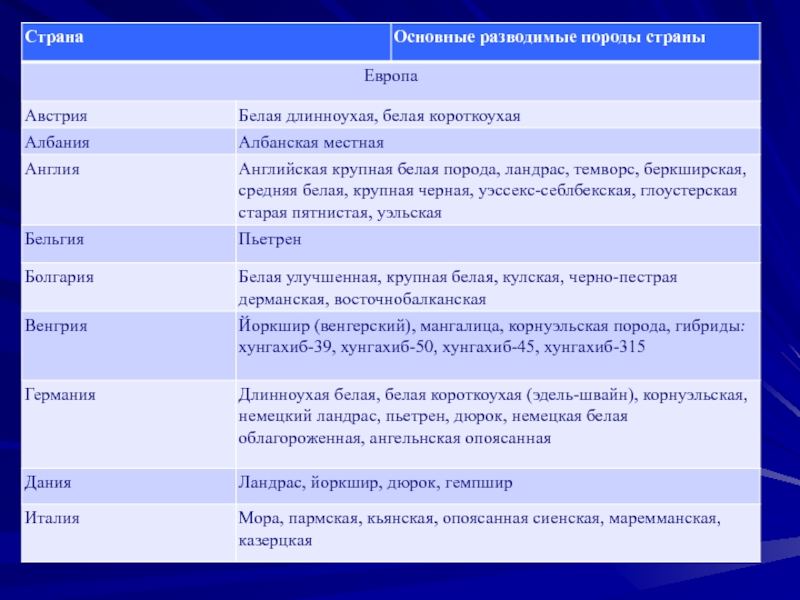 | Страна | Основные разводимые породы страны |
|---|---|
| Европа | |
| Австрия | Белая длинноухая, белая короткоухая |
| Албания | Албанская местная |
| Англия | Английская крупная белая порода, ландрас, темворс, беркширская, средняя белая, крупная черная, уэссекс-себлбекская, глоустерская старая пятнистая, уэльская |
| Бельгия | Пьетрен |
| Болгария | Белая улучшенная, крупная белая, кулская, черно-пестрая дерманская, восточнобалканская |
| Венгрия | Йоркшир (венгерский), мангалица, корнуэльская порода, гибриды: хунгахиб-39, хунгахиб-50, хунгахиб-45, хунгахиб-315 |
| Германия | Длинноухая белая, белая короткоухая (эдель-швайн), корнуэльская, немецкий ландрас, пьетрен, дюрок, немецкая белая облагороженная, ангельнская опоясанная |
| Дания | Ландрас, йоркшир, дюрок, гемпшир |
| Италия | Мора, пармская, кьянская, опоясанная сиенская, маремманская, казерцкая |